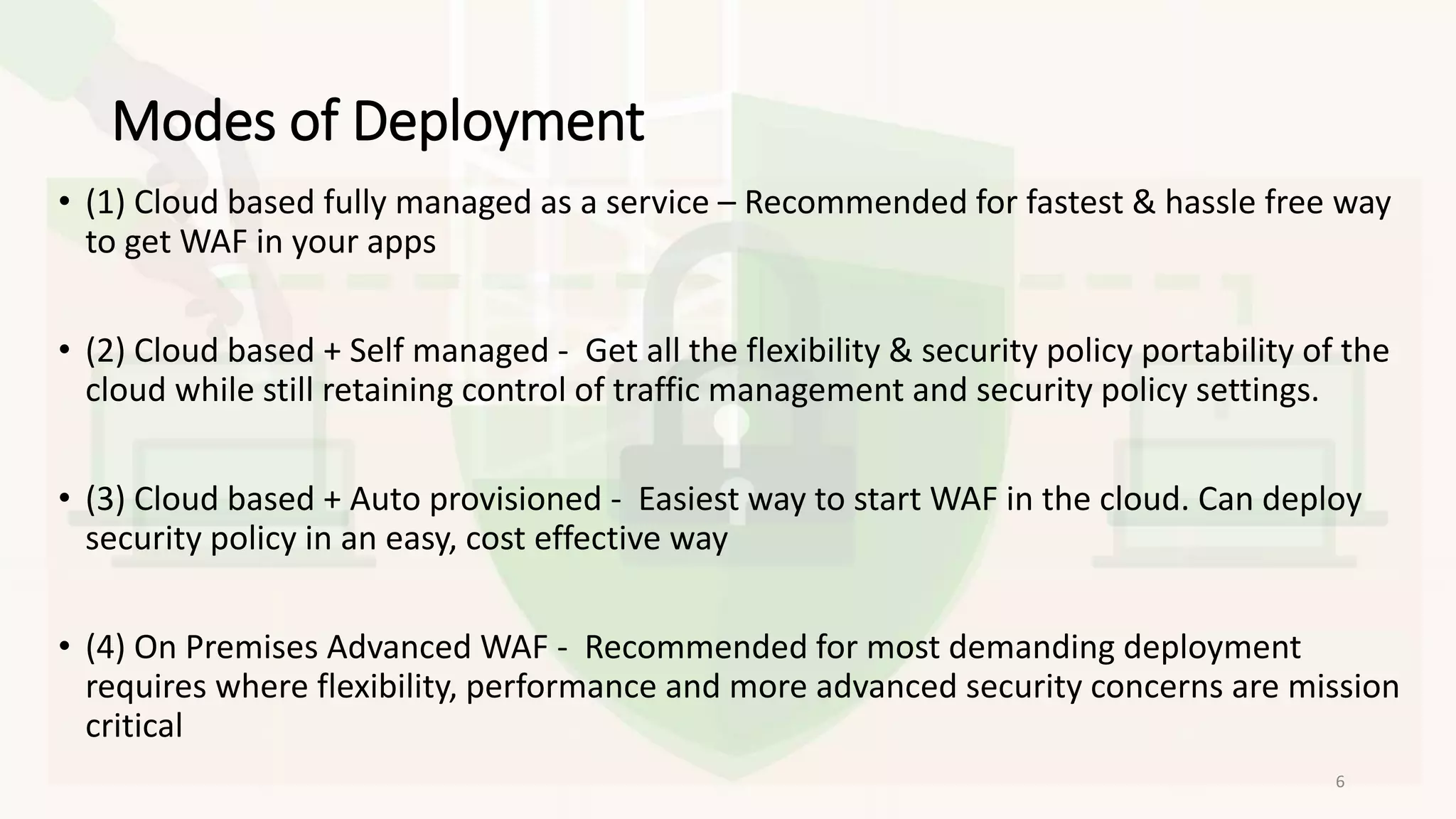 Modes of Deployment

• (1) Cloud based fully managed as a service – Recommended for fastest & hassle free way to get WAF in your apps

• (2) Cloud based + Self managed - Get all the flexibility & security policy portability of the cloud while still retaining control of traffic management and security policy settings.

• (3) Cloud based + Auto provisioned - Easiest way to start WAF in the cloud. Can deploy security policy in an easy, cost effective way

• (4) On Premises Advanced WAF - Recommended for most demanding deployment requires where flexibility, performance and more advanced security concerns are mission critical

6